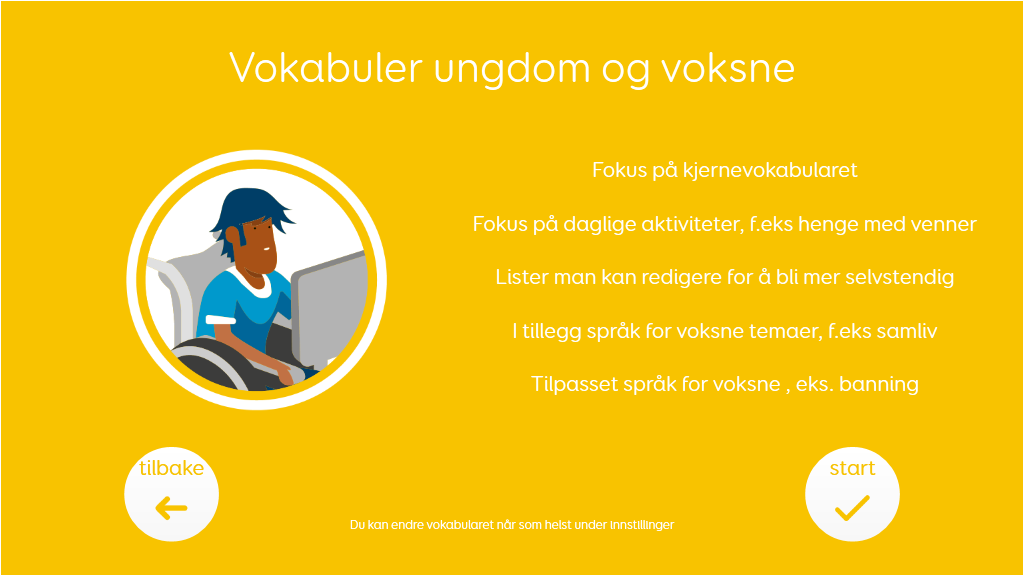 Vokabuler ungdom og voksne

Fokus på kjernevokabularet

Fokus på daglige aktiviteter, f.eks henge med venner

Lister man kan redigere for å bli mer selvstendig

I tillegg språk for voksne temaer, f.eks samliv

Tilpasset språk for voksne , eks. banning

tilbake

start

Du kan endre vokabularet når som helst under innstillinger